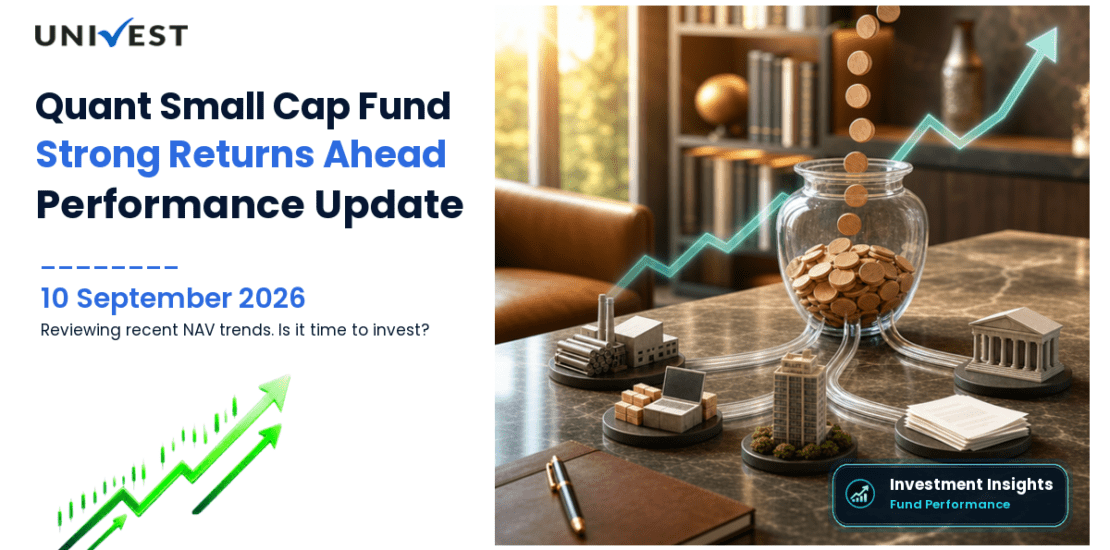 UNIVEST

Quant Small Cap Fund
Strong Returns Ahead
Performance Update

10 September 2026
Reviewing recent NAV trends. Is it time to invest?

Investment Insights
Fund Performance